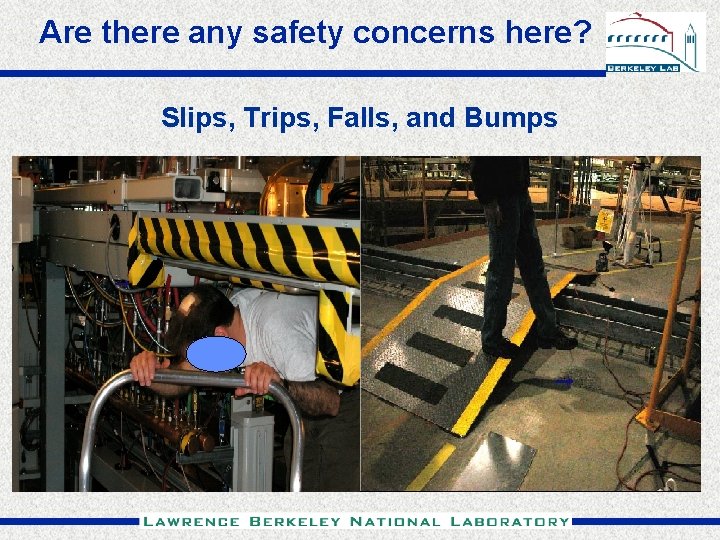 Are there any safety concerns here?

BERKELEY LAB

Slips, Trips, Falls, and Bumps

LAWRENCE BERKELEY NATIONAL LABORATORY